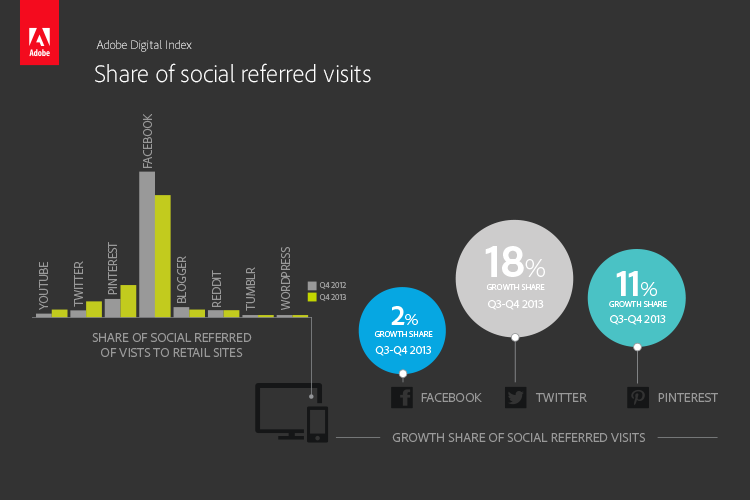 Adobe

Adobe Digital Index

Share of social referred visits

YOUTUBE
TWITTER
PINTEREST
FACEBOOK
BLOGGER
REDDIT
TUMBLR
WORDPRESS

Q4 2012
Q4 2013

SHARE OF SOCIAL REFERRED OF VISTS TO RETAIL SITES

2%
GROWTH SHARE
Q3-Q4 2013

18%
GROWTH SHARE
Q3-Q4 2013

11%
GROWTH SHARE
Q3-Q4 2013

FACEBOOK
TWITTER
PINTEREST

GROWTH SHARE OF SOCIAL REFERRED VISITS